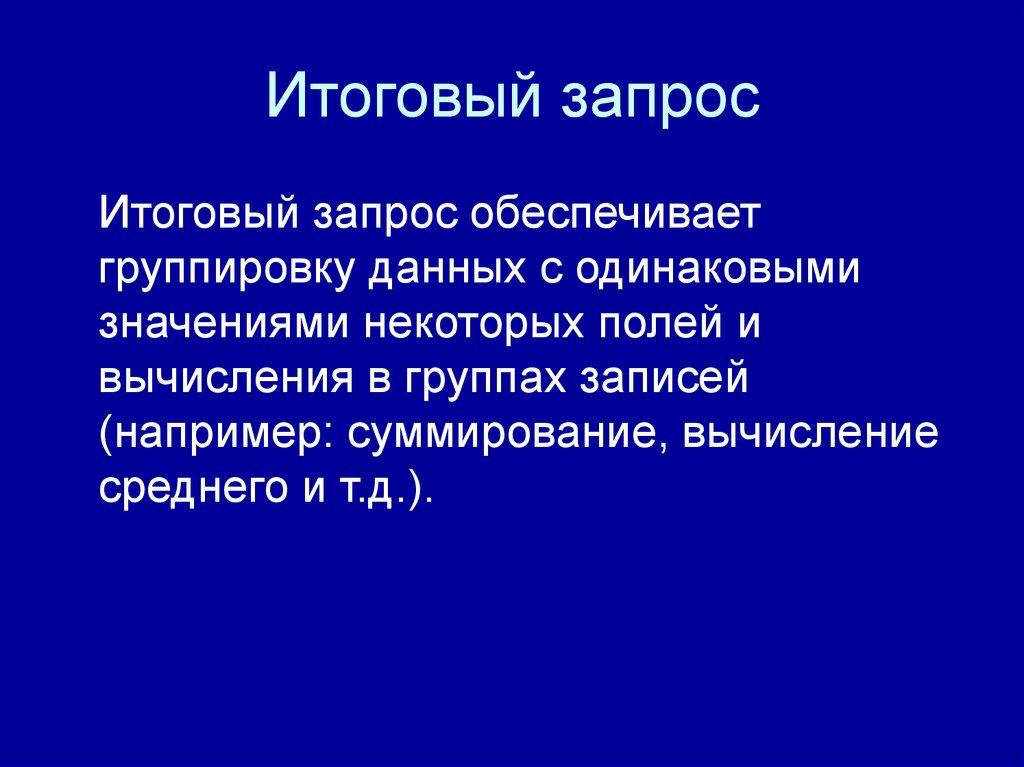 Итоговый запрос

Итоговый запрос обеспечивает группировку данных с одинаковыми значениями некоторых полей и вычисления в группах записей (например: суммирование, вычисление среднего и т.д.).